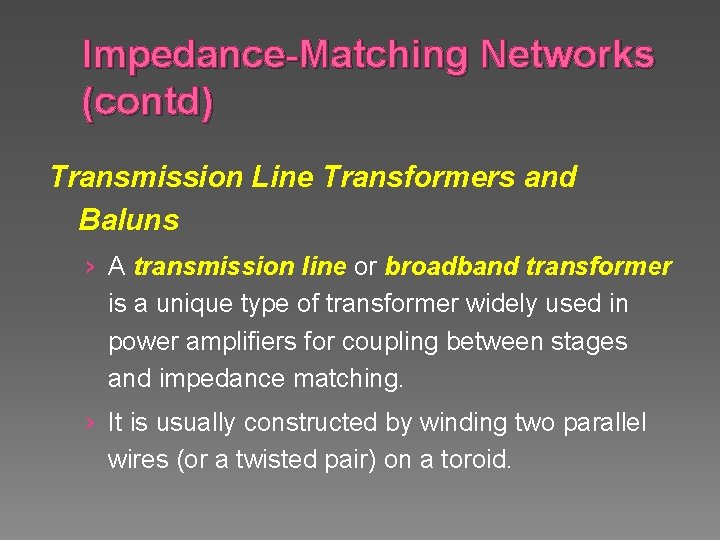 Impedance-Matching Networks (contd)

Transmission Line Transformers and Baluns

› A transmission line or broadband transformer is a unique type of transformer widely used in power amplifiers for coupling between stages and impedance matching.

› It is usually constructed by winding two parallel wires (or a twisted pair) on a toroid.